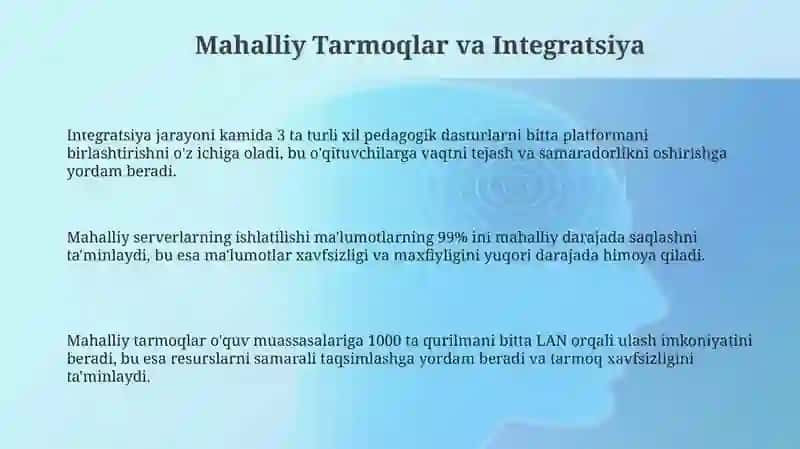 Mahalliy Tarmoqlar va Integratsiya

Integratsiya jarayoni kamida 3 ta turli xil pedagogik dasturlarni bitta platformani birlashtirishni o'z ichiga oladi, bu o'qituvchilarga vaqtni tejash va samaradorlikni oshirishga yordam beradi.

Mahalliy serverlarning ishlatilishi ma'lumotlarning 99% ini mahalliy darajada saqlashni ta'minlaydi, bu esa ma'lumotlar xavfsizligi va maxfiyligini yuqori darajada himoya qiladi.

Mahalliy tarmoqlar o'quv muassasalariga 1000 ta qurilmani bitta LAN orqali ulash imkoniyatini beradi, bu esa resurslarni samarali taqsimlashga yordam beradi va tarmoq xavfsizligini ta'minlaydi.